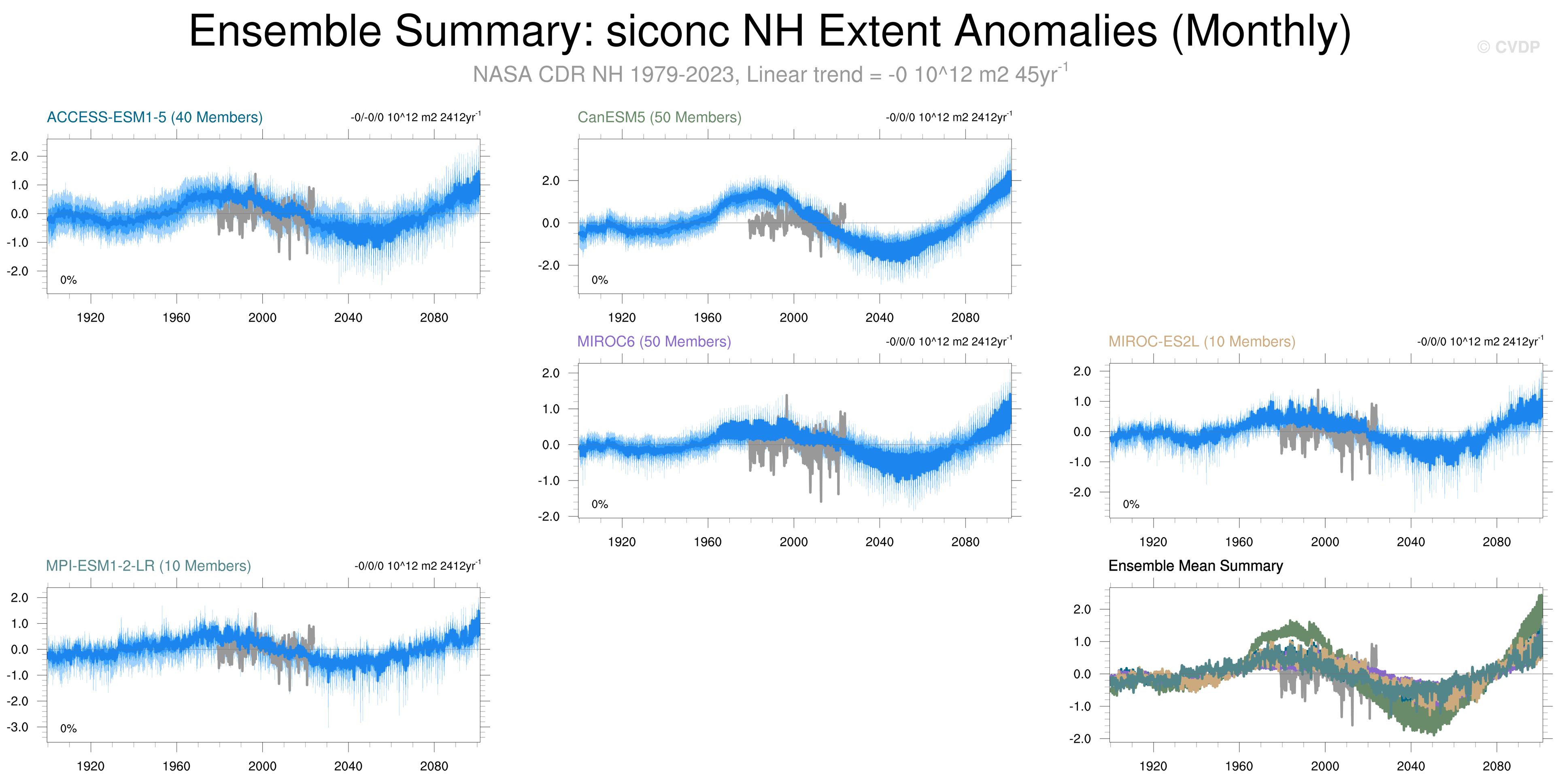 Ensemble Summary: siconc NH Extent Anomalies (Monthly)

© CVDP

NASA CDR NH 1979-2023, Linear trend = -0 10^12 m2 45yr$^{-1}$

ACCESS-ESM1-5 (40 Members)

-0/-0/0 10^12 m2 2412yr$^{-1}$

2.0
1.0
0.0
-1.0
-2.0

0%

1920 1960 2000 2040 2080

CanESM5 (50 Members)

-0/0/0 10^12 m2 2412yr$^{-1}$

2.0
0.0
-2.0

0%

1920 1960 2000 2040 2080

MIROC6 (50 Members)

-0/0/0 10^12 m2 2412yr$^{-1}$

2.0
1.0
0.0
-1.0
-2.0

0%

1920 1960 2000 2040 2080

MIROC-ES2L (10 Members)

-0/0/0 10^12 m2 2412yr$^{-1}$

2.0
1.0
0.0
-1.0
-2.0

0%

1920 1960 2000 2040 2080

MPI-ESM1-2-LR (10 Members)

-0/0/0 10^12 m2 2412yr$^{-1}$

2.0
1.0
0.0
-1.0
-2.0
-3.0

0%

1920 1960 2000 2040 2080

Ensemble Mean Summary

2.0
1.0
0.0
-1.0
-2.0

1920 1960 2000 2040 2080